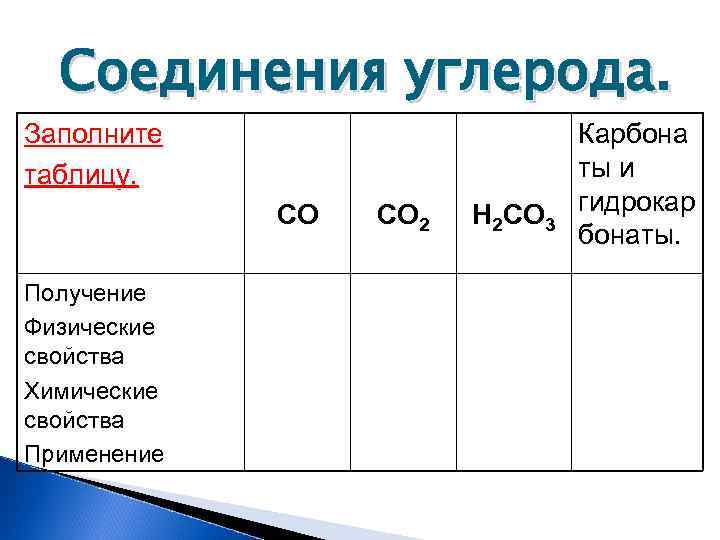 Соединения углерода.

| Заполните таблицу. | $CO$ | $CO_2$ | $H_2CO_3$ | Карбонаты и гидрокарбонаты. |
|---|---|---|---|---|
| Получение Физические свойства Химические свойства Применение | | | | |